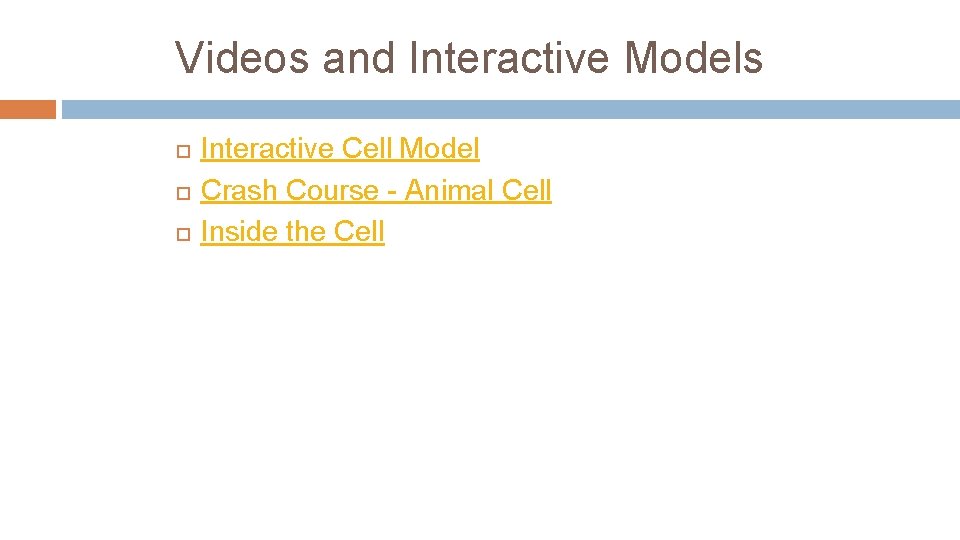 Videos and Interactive Models

Interactive Cell Model
Crash Course - Animal Cell
Inside the Cell